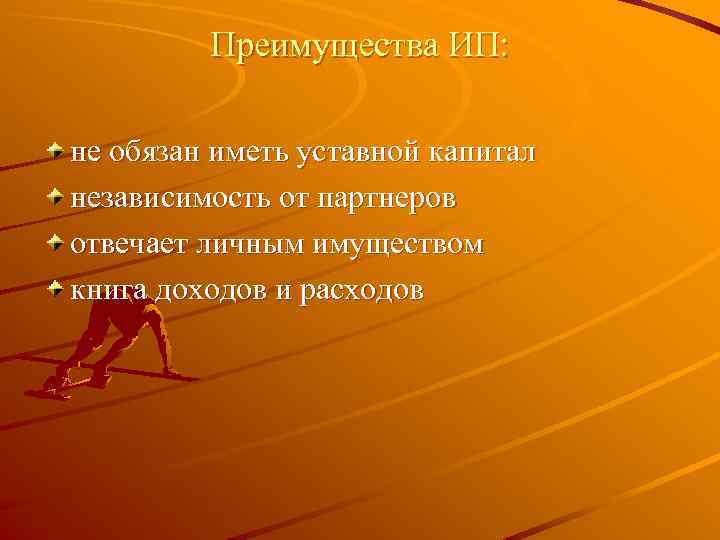 Преимущества ИП:

не обязан иметь уставной капитал
независимость от партнеров
отвечает личным имуществом
книга доходов и расходов